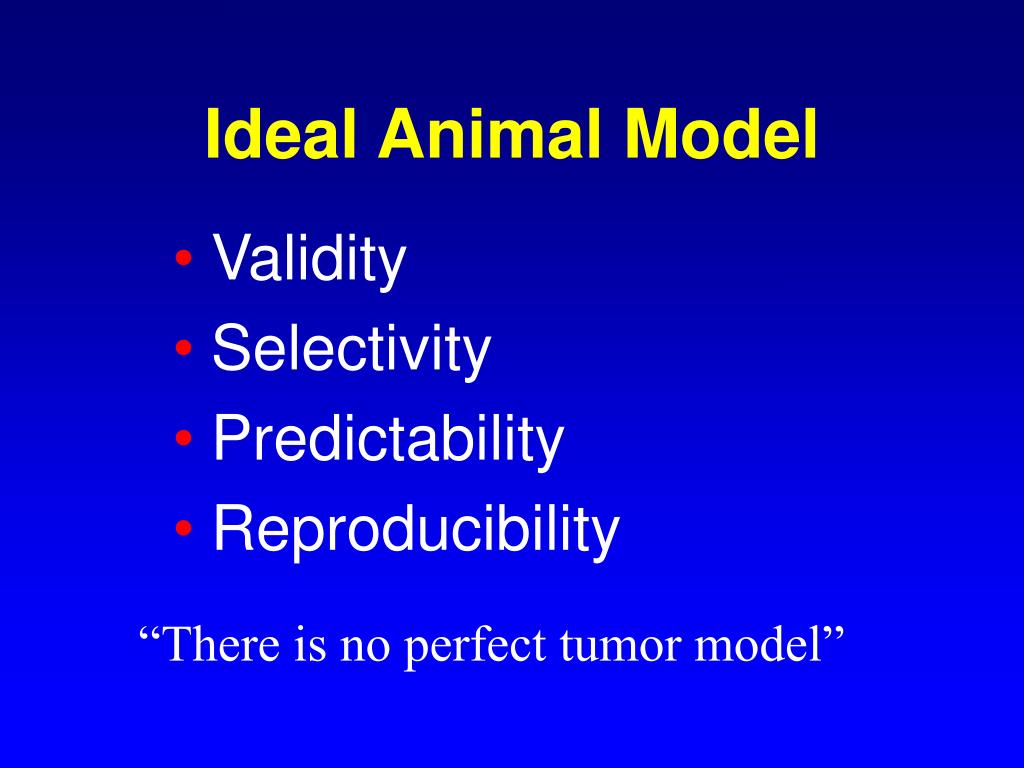 Ideal Animal Model

• Validity
• Selectivity
• Predictability
• Reproducibility

“There is no perfect tumor model”